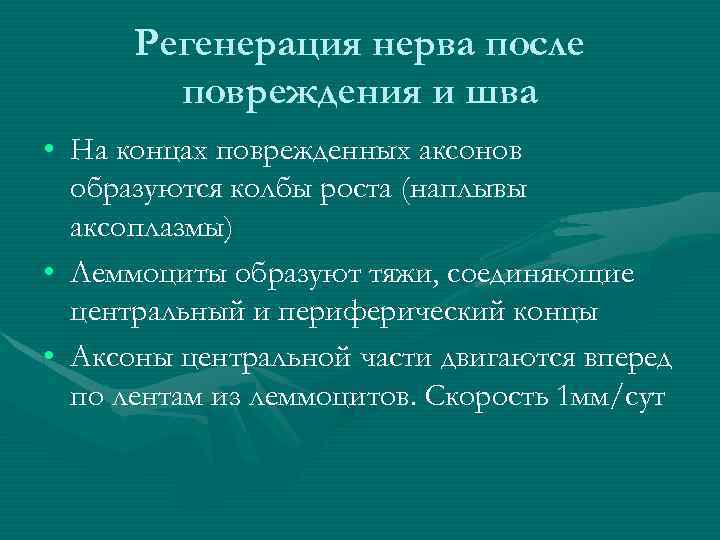 Регенерация нерва после повреждения и шва

• На концах поврежденных аксонов образуются колбы роста (наплывы аксоплазмы)
• Леммоциты образуют тяжи, соединяющие центральный и периферический концы
• Аксоны центральной части двигаются вперед по лентам из леммоцитов. Скорость 1мм/сут